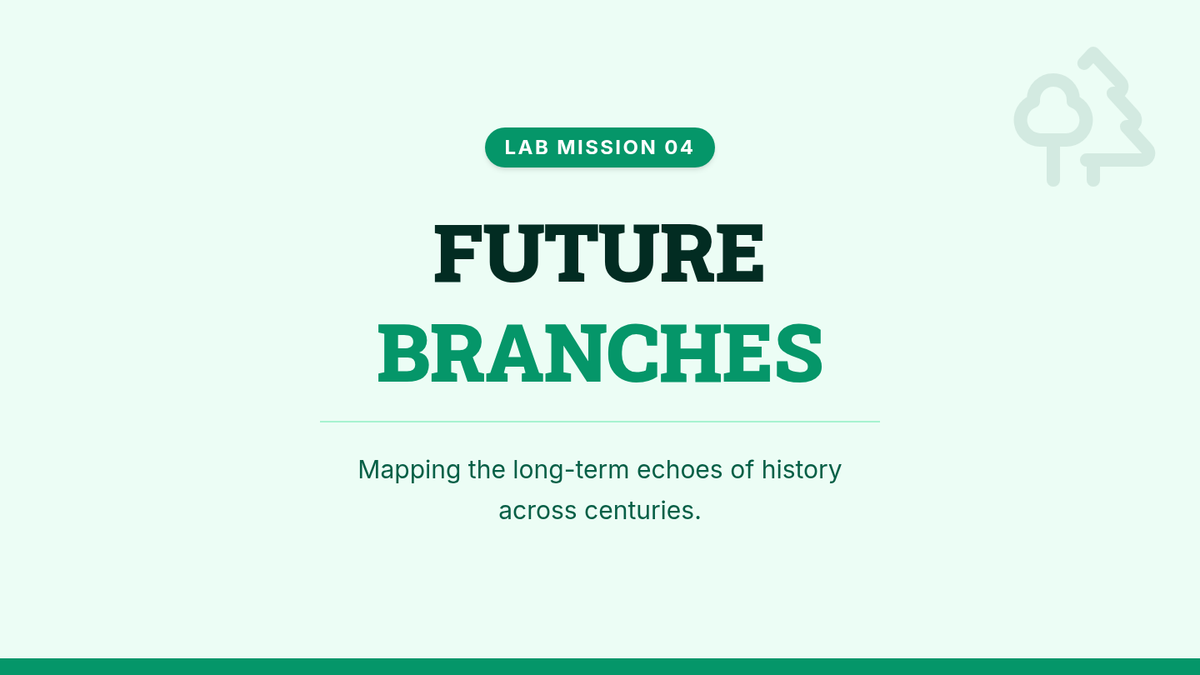 LAB MISSION 04

FUTURE
BRANCHES

Mapping the long-term echoes of history across centuries.